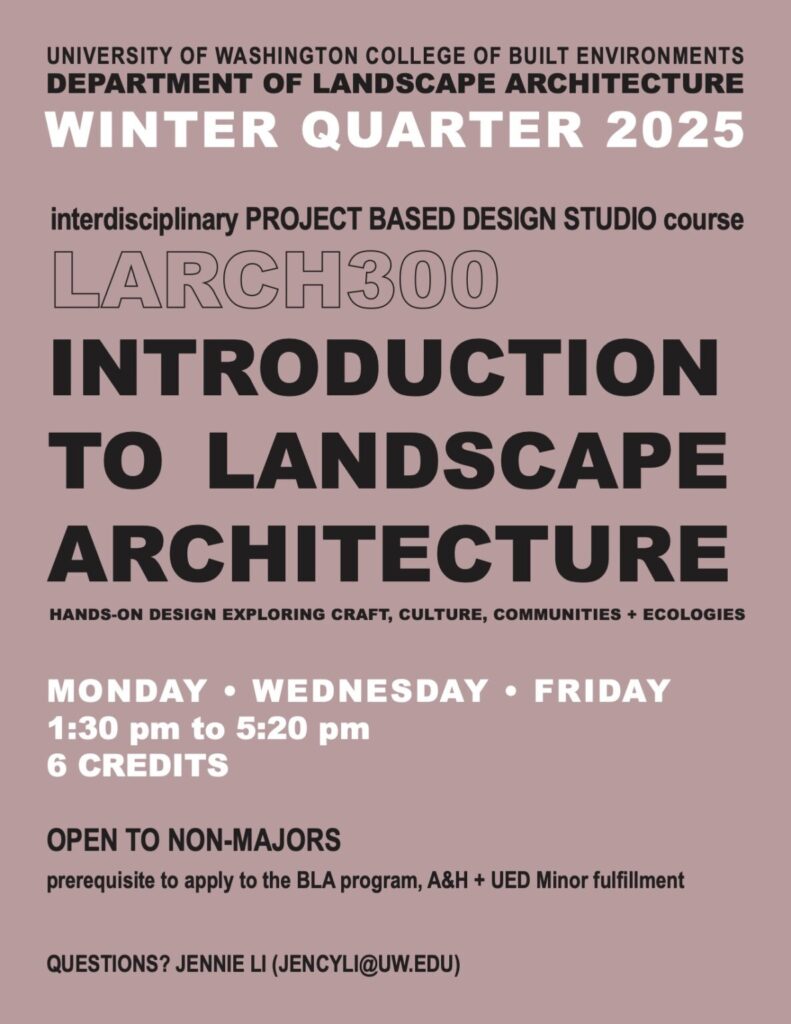 UNIVERSITY OF WASHINGTON COLLEGE OF BUILT ENVIRONMENTS
DEPARTMENT OF LANDSCAPE ARCHITECTURE
WINTER QUARTER 2025

interdisciplinary PROJECT BASED DESIGN STUDIO course
LARCH300
INTRODUCTION TO LANDSCAPE ARCHITECTURE
HANDS-ON DESIGN EXPLORING CRAFT, CULTURE, COMMUNITIES + ECOLOGIES

MONDAY • WEDNESDAY • FRIDAY
1:30 pm to 5:20 pm
6 CREDITS

OPEN TO NON-MAJORS
prerequisite to apply to the BLA program, A&H + UED Minor fulfillment

QUESTIONS? JENNIE LI (JENCYLI@UW.EDU)